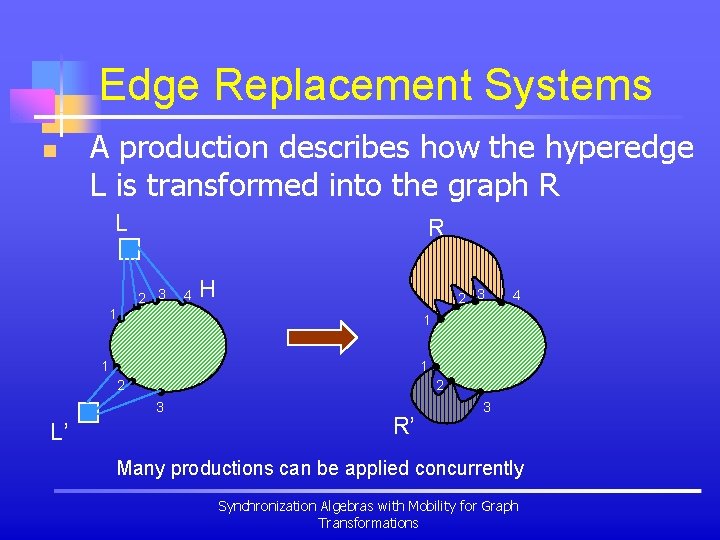 Edge Replacement Systems

A production describes how the hyperedge L is transformed into the graph R

L

1 2 3 4 H

1

2

3

L’

R

1 2 3 4

1

2

3

R’

Many productions can be applied concurrently

Synchronization Algebras with Mobility for Graph Transformations